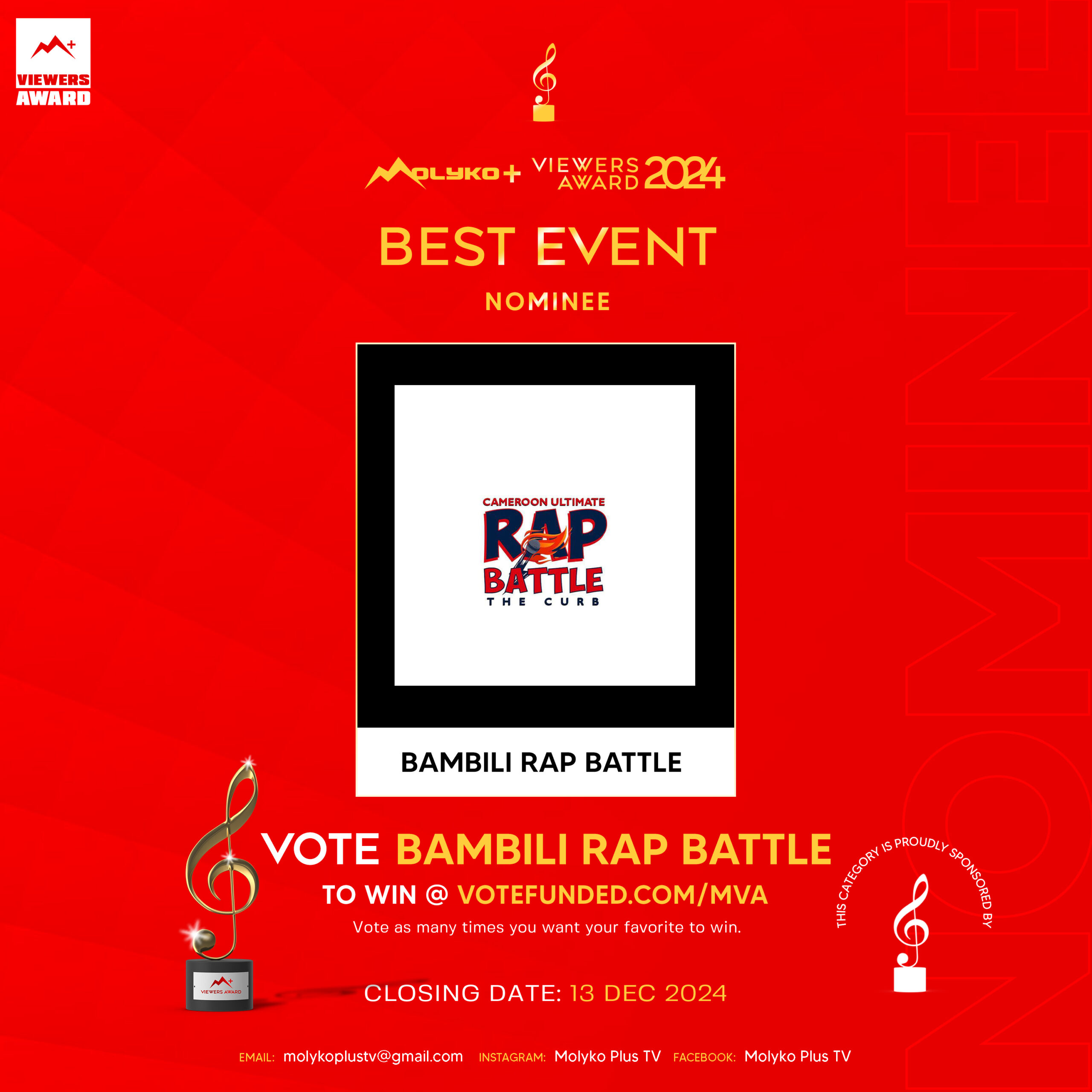 VIEWERS AWARD

MOLYKO+ VIEWERS AWARD 2024

BEST EVENT

NOMINEE

CAMEROON ULTIMATE RAP BATTLE THE CURB

BAMBILI RAP BATTLE

VOTE BAMBILI RAP BATTLE

TO WIN @ VOTEFUNDED.COM/MVA

Vote as many times you want your favorite to win.

THIS CATEGORY IS PROUDLY SPONSORED BY

VIEWERS AWARD

CLOSING DATE: 13 DEC 2024

EMAIL: molykoplustv@gmail.com INSTAGRAM: Molyko Plus TV FACEBOOK: Molyko Plus TV

NOMINEE